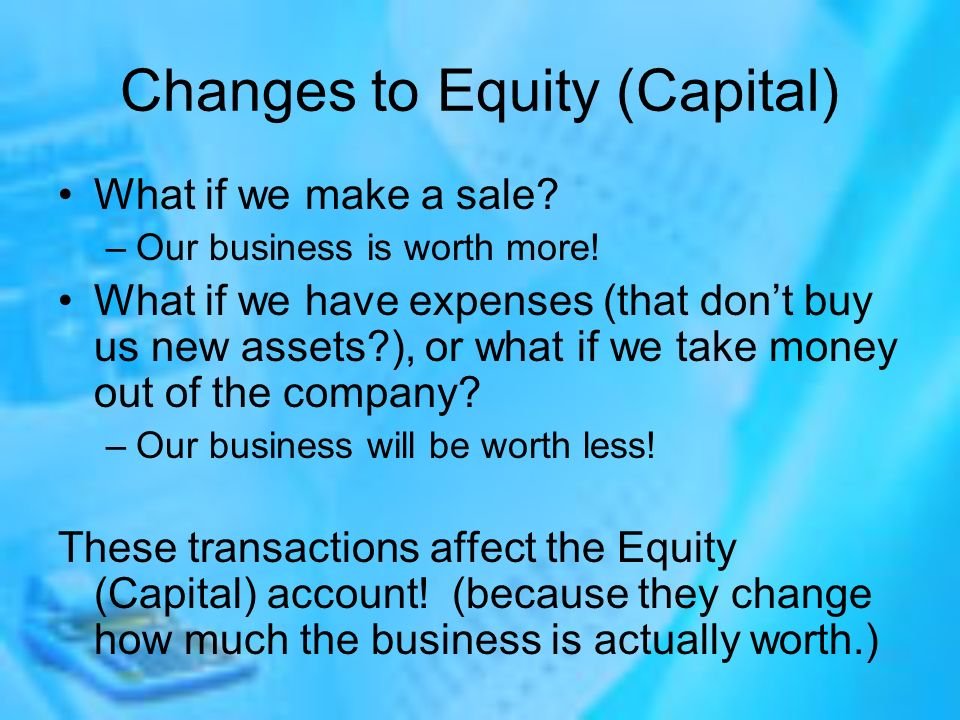 Changes to Equity (Capital)

• What if we make a sale?
– Our business is worth more!
• What if we have expenses (that don’t buy us new assets?), or what if we take money out of the company?
– Our business will be worth less!

These transactions affect the Equity (Capital) account! (because they change how much the business is actually worth.)